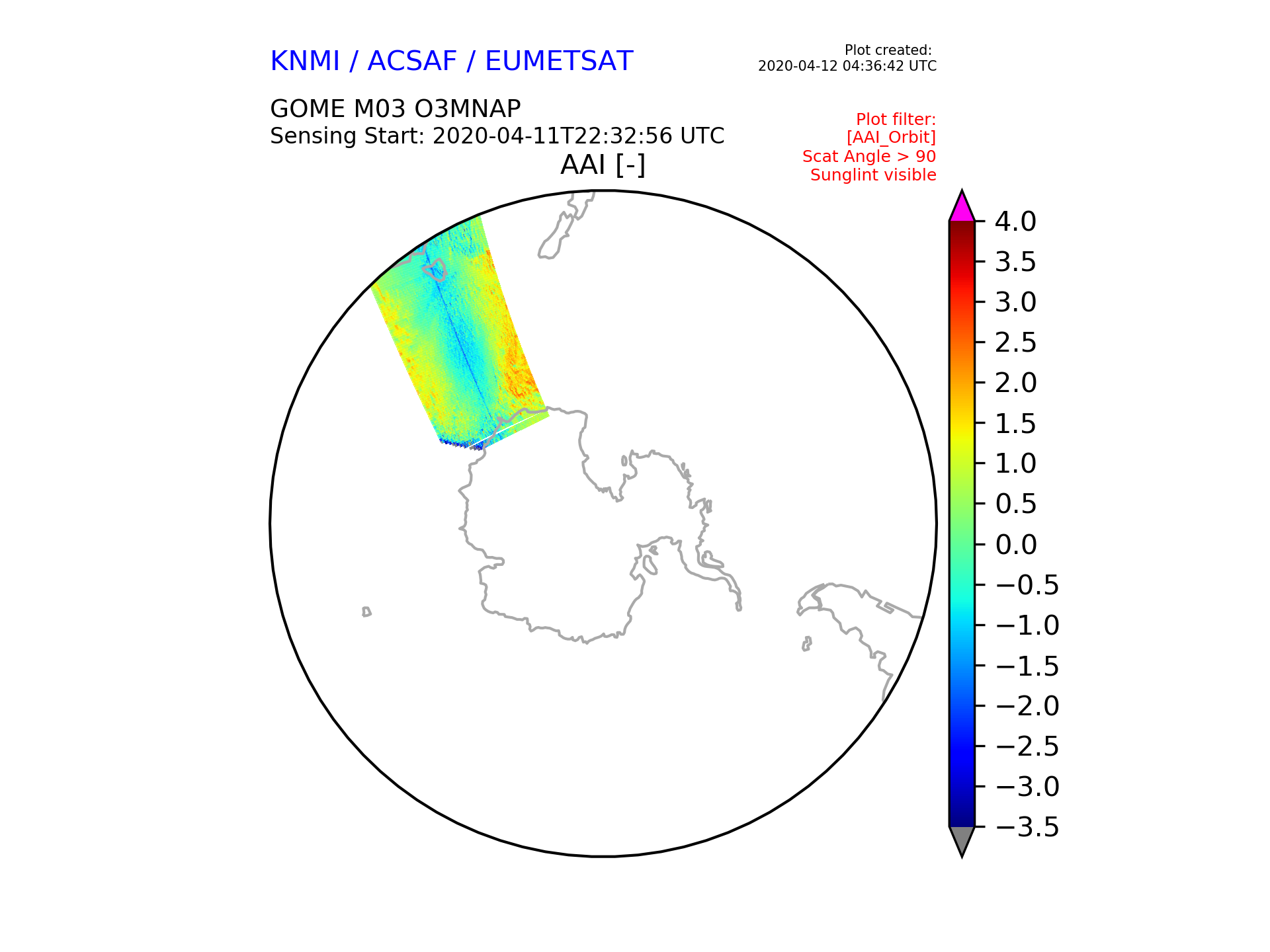 KNMI / ACSAF / EUMETSAT

Plot created:
2020-04-12 04:36:42 UTC

GOME M03 O3MNAP
Sensing Start: 2020-04-11T22:32:56 UTC

Plot filter:
[AAI_Orbit]
Scat Angle > 90
Sunglint visible

AAI [-]

4.0
3.5
3.0
2.5
2.0
1.5
1.0
0.5
0.0
−0.5
−1.0
−1.5
−2.0
−2.5
−3.0
−3.5